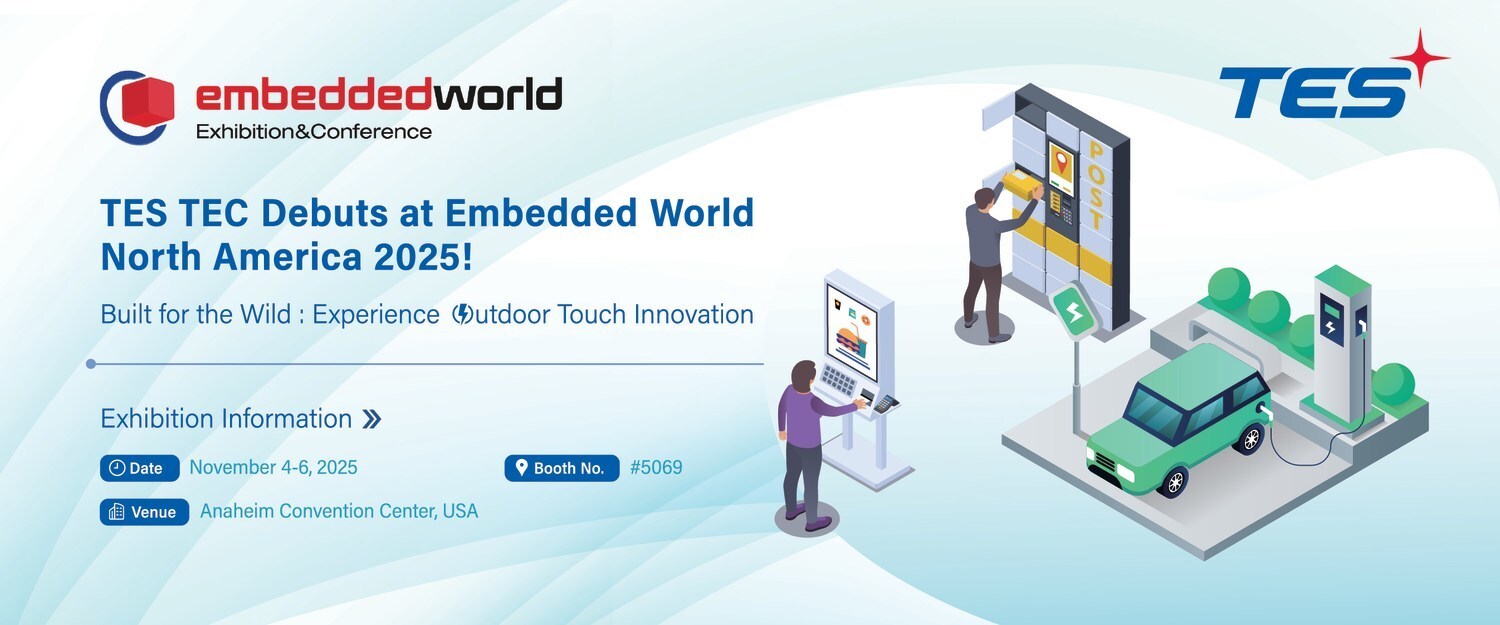 embeddedworld
Exhibition&Conference

TES

TES TEC Debuts at Embedded World North America 2025!

Built for the Wild : Experience Outdoor Touch Innovation

Exhibition Information »

Date November 4-6, 2025

Booth No. #5069

Venue Anaheim Convention Center, USA

POST